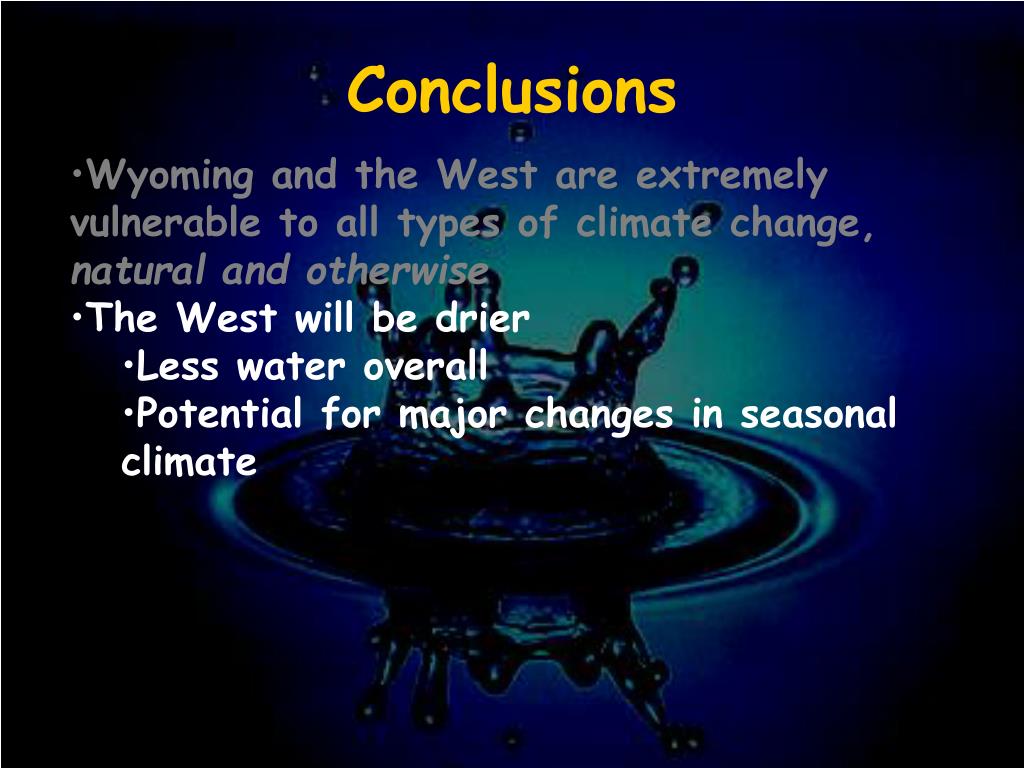 Conclusions

•Wyoming and the West are extremely vulnerable to all types of climate change, natural and otherwise

•The West will be drier

•Less water overall

•Potential for major changes in seasonal climate